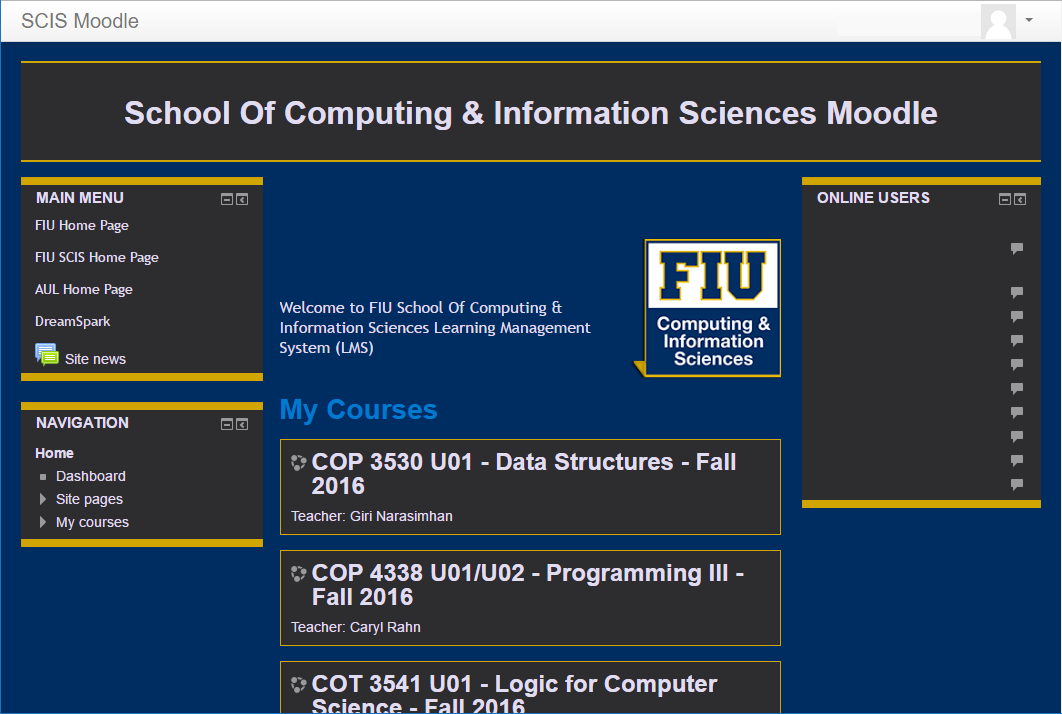 SCIS Moodle

School Of Computing & Information Sciences Moodle

MAIN MENU

FIU Home Page

FIU SCIS Home Page

AUL Home Page

DreamSpark

Site news

NAVIGATION

Home

Dashboard

Site pages

My courses

Welcome to FIU School Of Computing & Information Sciences Learning Management System (LMS)

FIU
Computing & Information Sciences

My Courses

COP 3530 U01 - Data Structures - Fall 2016

Teacher: Giri Narasimhan

COP 4338 U01/U02 - Programming III - Fall 2016

Teacher: Caryl Rahn

COT 3541 U01 - Logic for Computer Science - Fall 2016

ONLINE USERS